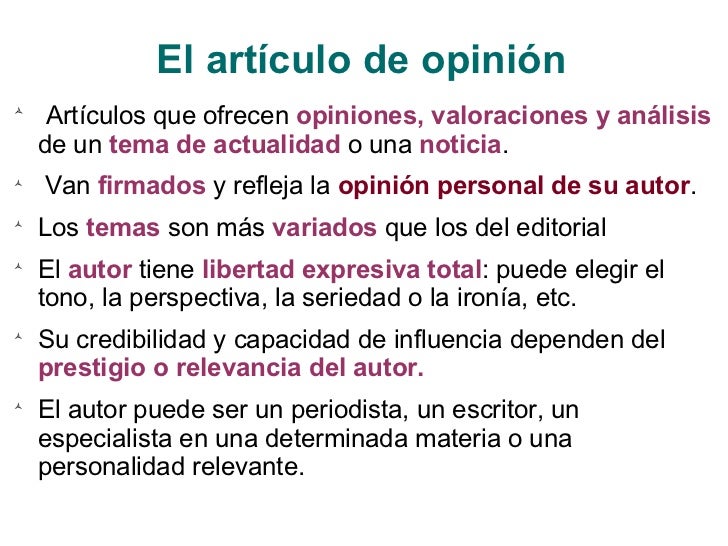 El artículo de opinión

Artículos que ofrecen opiniones, valoraciones y análisis de un tema de actualidad o una noticia.

Van firmados y refleja la opinión personal de su autor.

Los temas son más variados que los del editorial

El autor tiene libertad expresiva total: puede elegir el tono, la perspectiva, la seriedad o la ironía, etc.

Su credibilidad y capacidad de influencia dependen del prestigio o relevancia del autor.

El autor puede ser un periodista, un escritor, un especialista en una determinada materia o una personalidad relevante.